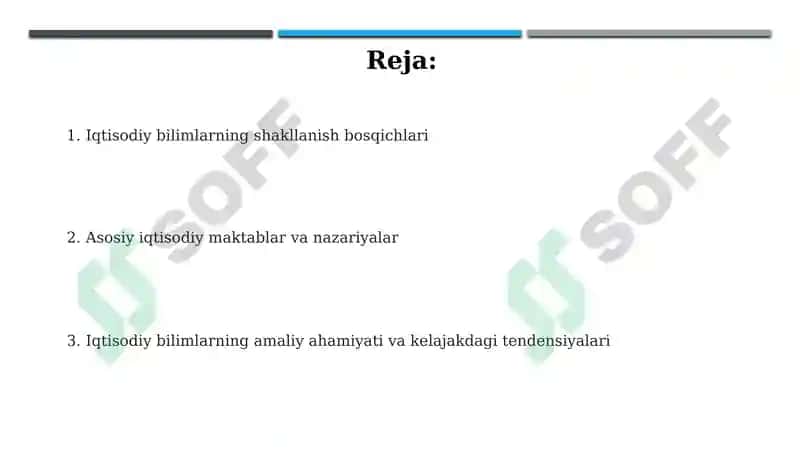 Reja:

1. Iqtisodiy bilimlarning shakllanish bosqichlari

2. Asosiy iqtisodiy maktablar va nazariyalar

3. Iqtisodiy bilimlarning amaliy ahamiyati va kelajakdagi tendensiyalari

SOFF

SOFF